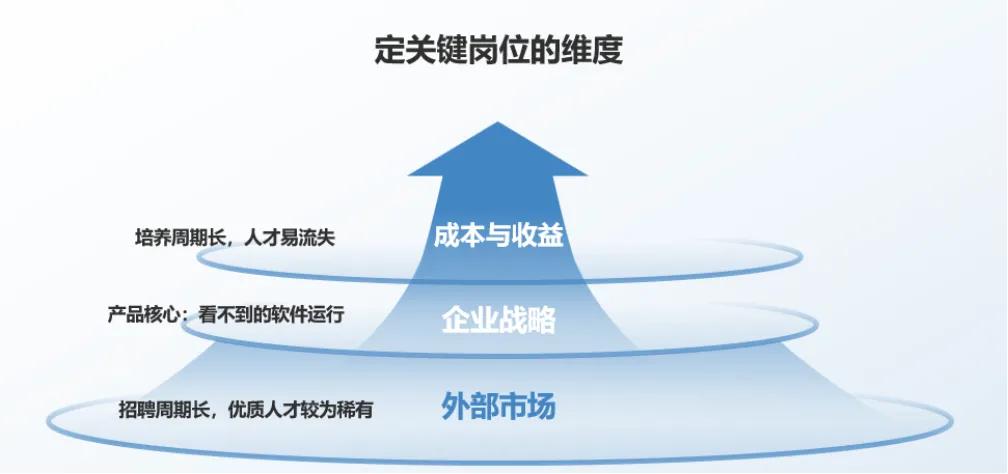 定关键岗位的维度

培养周期长，人才易流失
成本与收益

产品核心：看不到的软件运行
企业战略

招聘周期长，优质人才较为稀有
外部市场